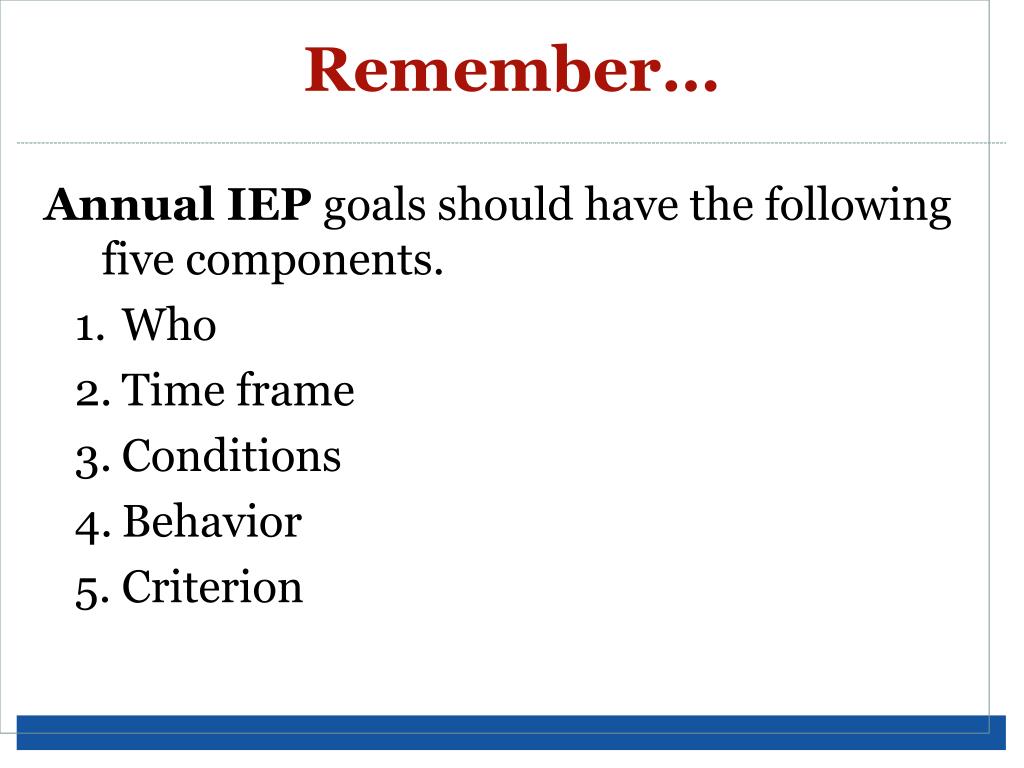 Remember…

Annual IEP goals should have the following five components.

1. Who
2. Time frame
3. Conditions
4. Behavior
5. Criterion